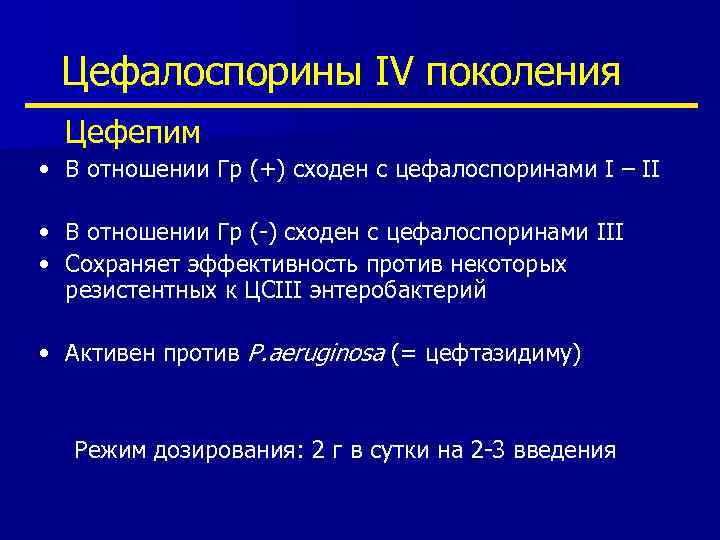 Цефалоспорины IV поколения

Цефепим

• В отношении Гр (+) сходен с цефалоспоринами I – II

• В отношении Гр (-) сходен с цефалоспоринами III

• Сохраняет эффективность против некоторых резистентных к ЦСIII энтеробактерий

• Активен против P.aeruginosa (= цефтазидиму)

Режим дозирования: 2 г в сутки на 2-3 введения